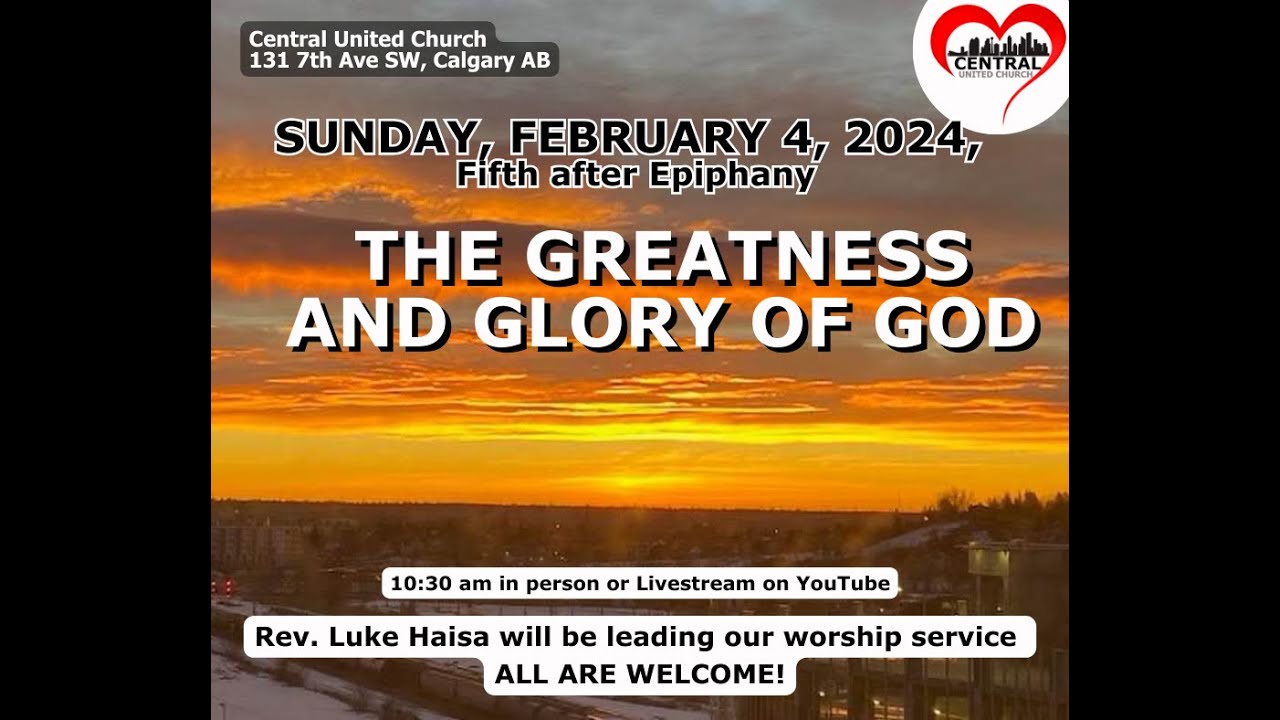 Central United Church
131 7th Ave SW, Calgary AB

CENTRAL
UNITED CHURCH

SUNDAY, FEBRUARY 4, 2024,
Fifth after Epiphany

THE GREATNESS AND GLORY OF GOD

10:30 am in person or Livestream on YouTube

Rev. Luke Haisa will be leading our worship service
ALL ARE WELCOME!